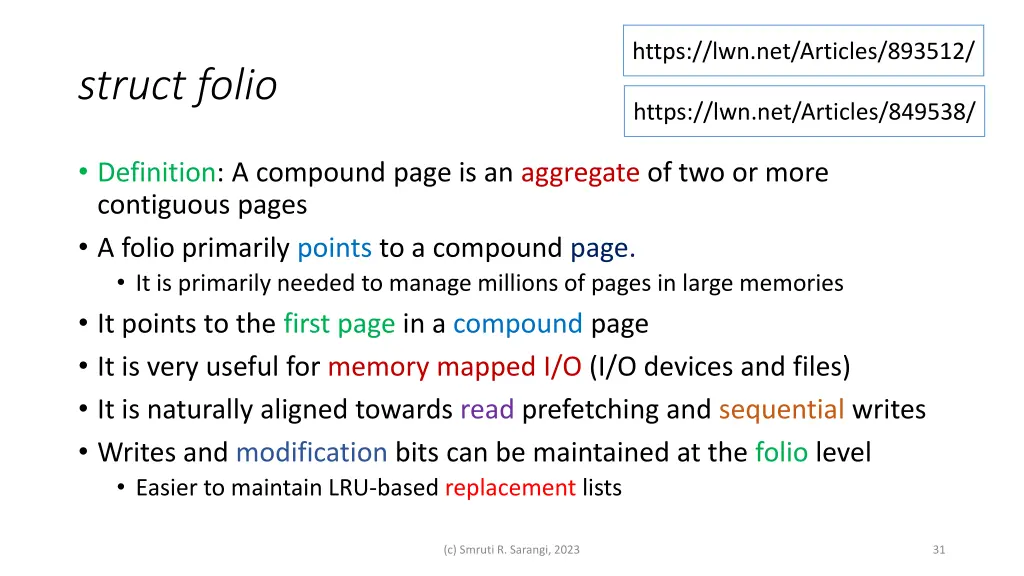 struct folio

https://lwn.net/Articles/893512/

https://lwn.net/Articles/849538/

• Definition: A compound page is an aggregate of two or more contiguous pages
• A folio primarily points to a compound page.
  • It is primarily needed to manage millions of pages in large memories
• It points to the first page in a compound page
• It is very useful for memory mapped I/O (I/O devices and files)
• It is naturally aligned towards read prefetching and sequential writes
• Writes and modification bits can be maintained at the folio level
  • Easier to maintain LRU-based replacement lists

(c) Smruti R. Sarangi, 2023

31